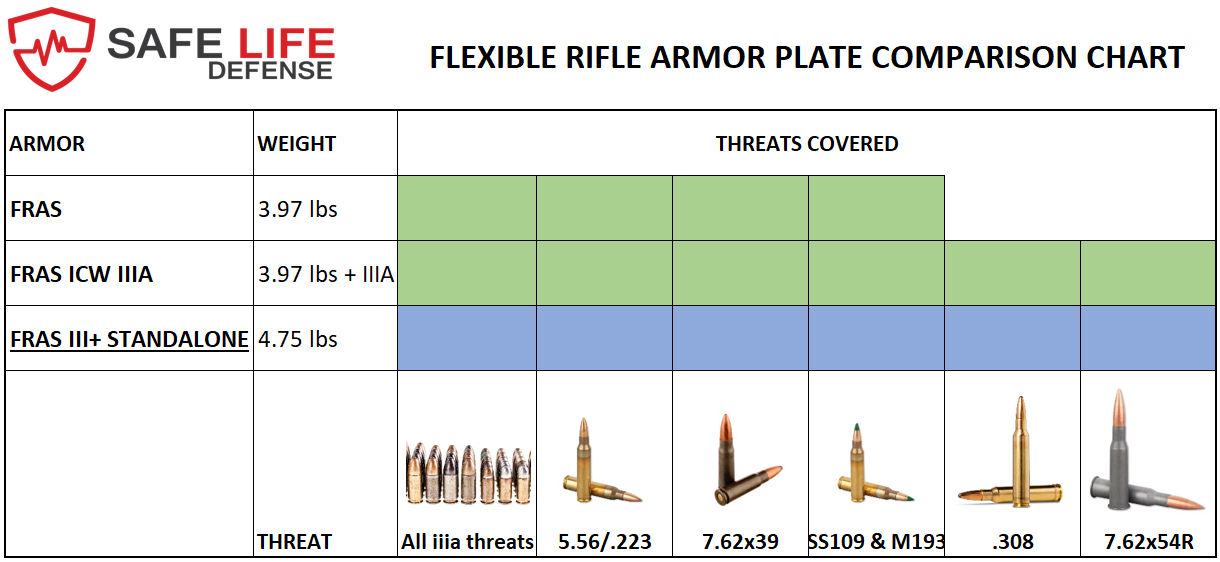 SAFE LIFE DEFENSE

FLEXIBLE RIFLE ARMOR PLATE COMPARISON CHART

| ARMOR | WEIGHT | THREATS COVERED | | | | | |
|---|---|---|---|---|---|---|---|
| FRAS | 3.97 lbs | | | | | | |
| FRAS ICW IIIA | 3.97 lbs + IIIA | | | | | | |
| FRAS III+ STANDALONE | 4.75 lbs | | | | | | |
| | THREAT | All iiia threats | 5.56/.223 | 7.62x39 | SS109 & M193 | .308 | 7.62x54R |